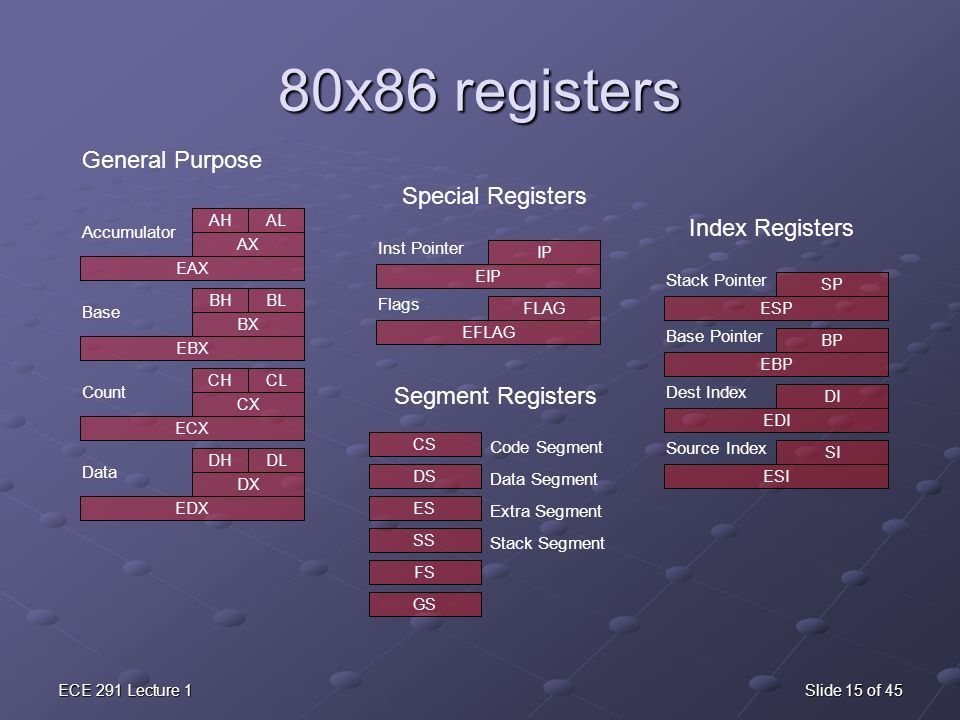 80x86 registers

General Purpose

Accumulator
AH AL
AX
EAX

Base
BH BL
BX
EBX

Count
CH CL
CX
ECX

Data
DH DL
DX
EDX

Special Registers

Inst Pointer
IP
EIP

Flags
FLAG
EFLAG

Segment Registers

CS Code Segment
DS Data Segment
ES Extra Segment
SS Stack Segment
FS
GS

Index Registers

Stack Pointer
SP
ESP

Base Pointer
BP
EBP

Dest Index
DI
EDI

Source Index
SI
ESI

ECE 291 Lecture 1

Slide 15 of 45